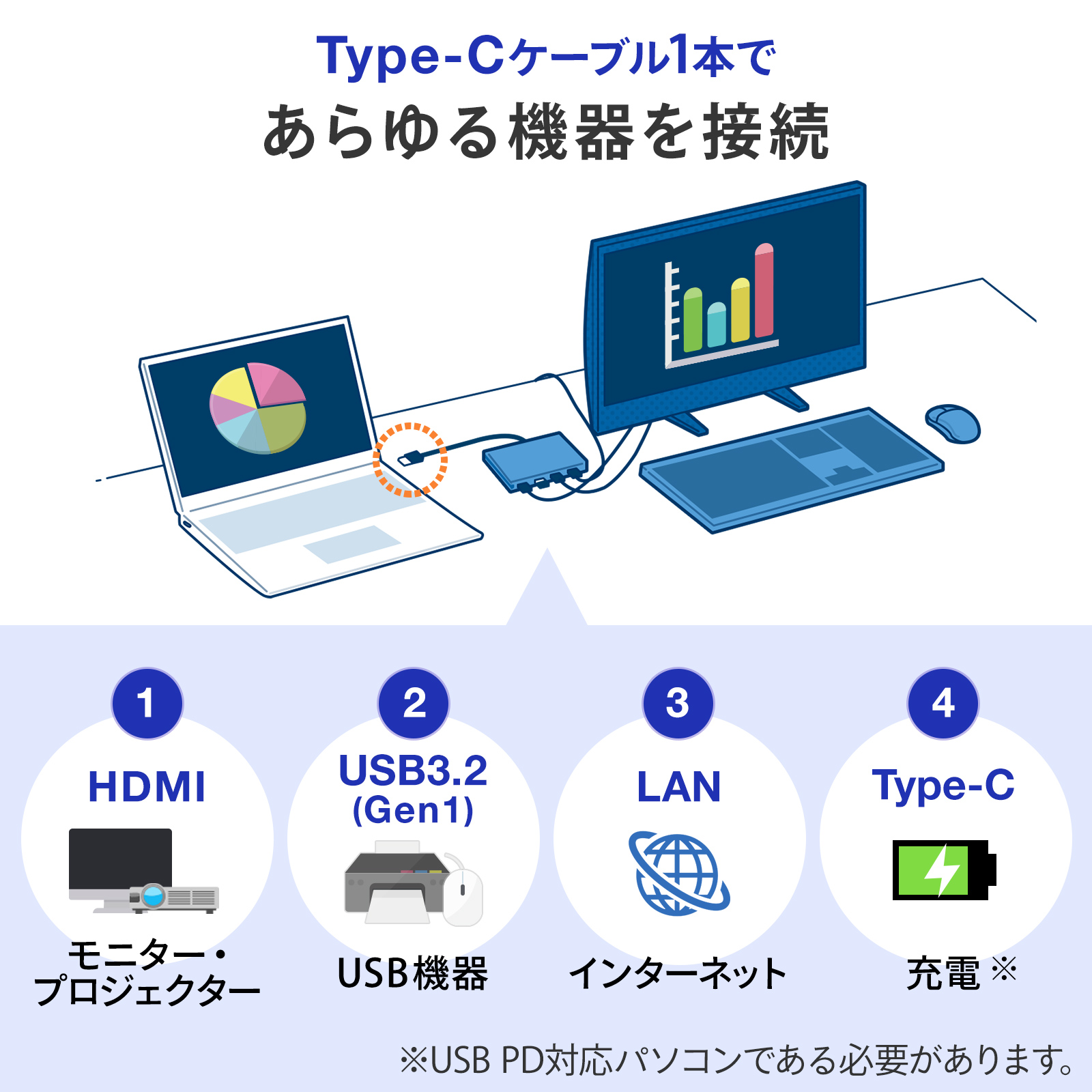 Type-Cケーブル1本で
あらゆる機器を接続

1
HDMI
モニター・プロジェクター

2
USB3.2 (Gen1)
USB機器

3
LAN
インターネット

4
Type-C
充電 ※

※USB PD対応パソコンである必要があります。